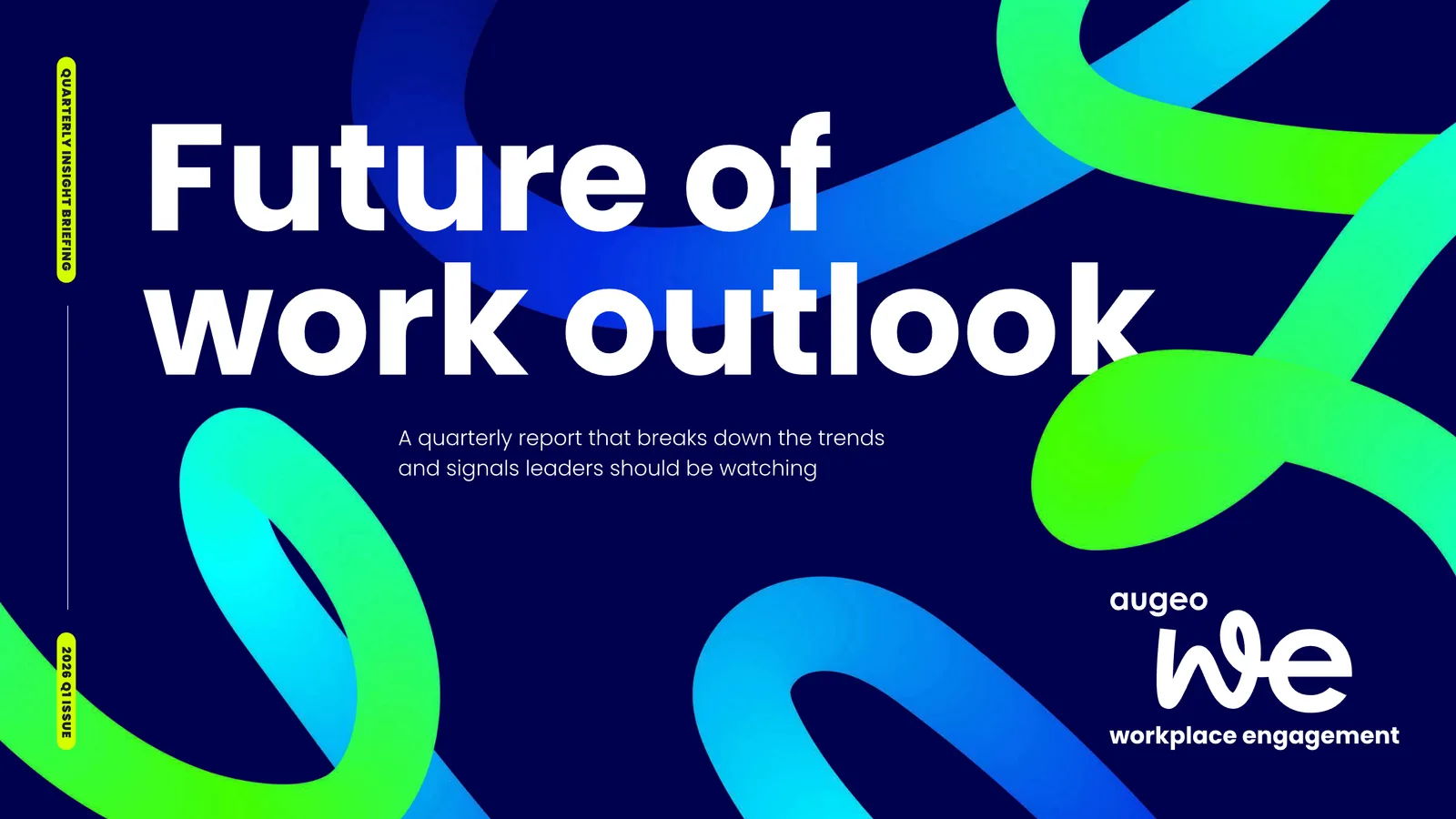 QUARTERLY INSIGHT BRIEFING

2026 Q1 ISSUE

Future of work outlook

A quarterly report that breaks down the trends and signals leaders should be watching

augeo
we
workplace engagement